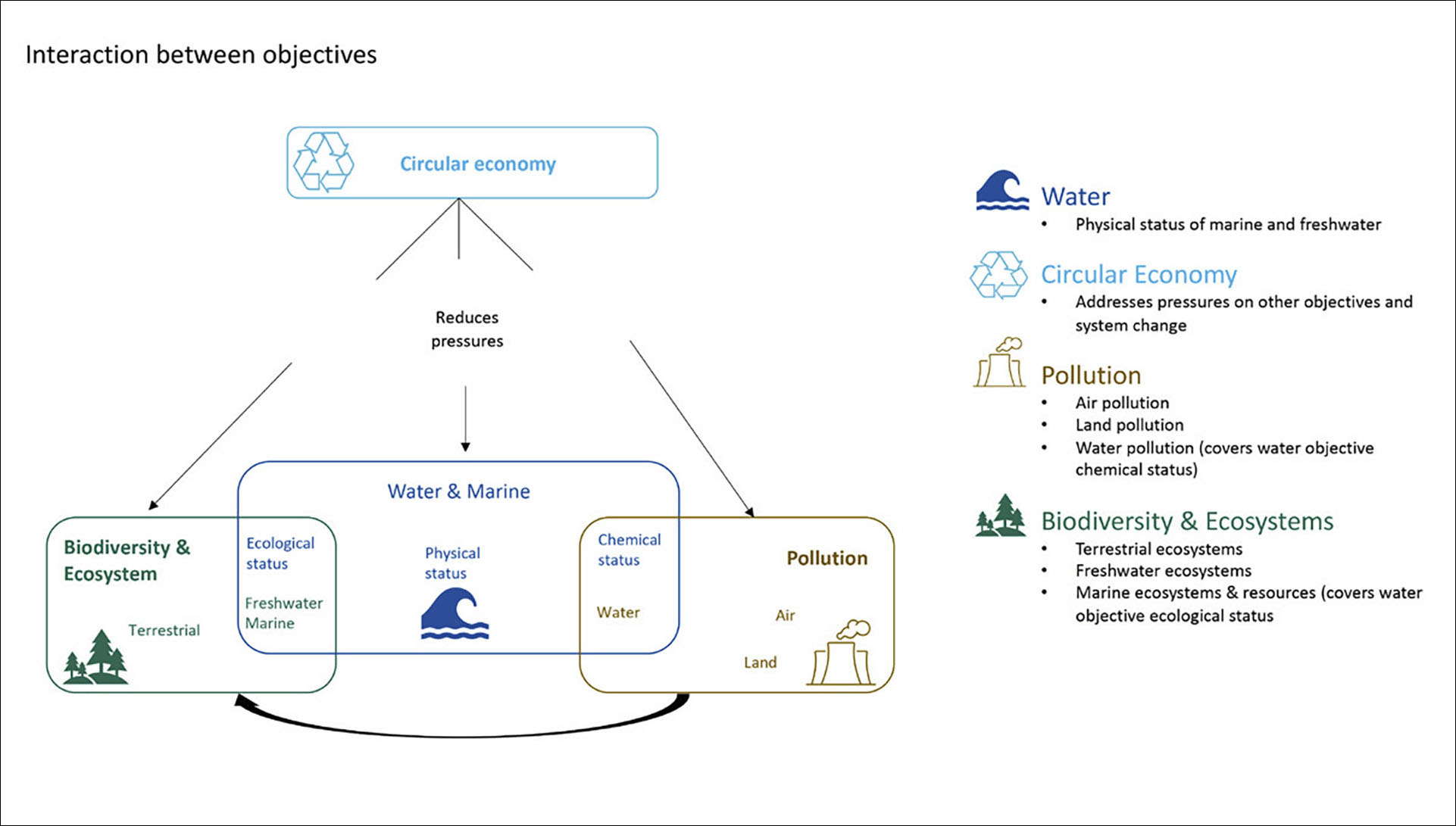 Interaction between objectives

Circular economy

Reduces pressures

Water & Marine

Biodiversity & Ecosystem

Terrestrial

Ecological status

Freshwater
Marine

Physical status

Chemical status

Water

Pollution

Air

Land

Water
• Physical status of marine and freshwater

Circular Economy
• Addresses pressures on other objectives and system change

Pollution
• Air pollution
• Land pollution
• Water pollution (covers water objective chemical status)

Biodiversity & Ecosystems
• Terrestrial ecosystems
• Freshwater ecosystems
• Marine ecosystems & resources (covers water objective ecological status